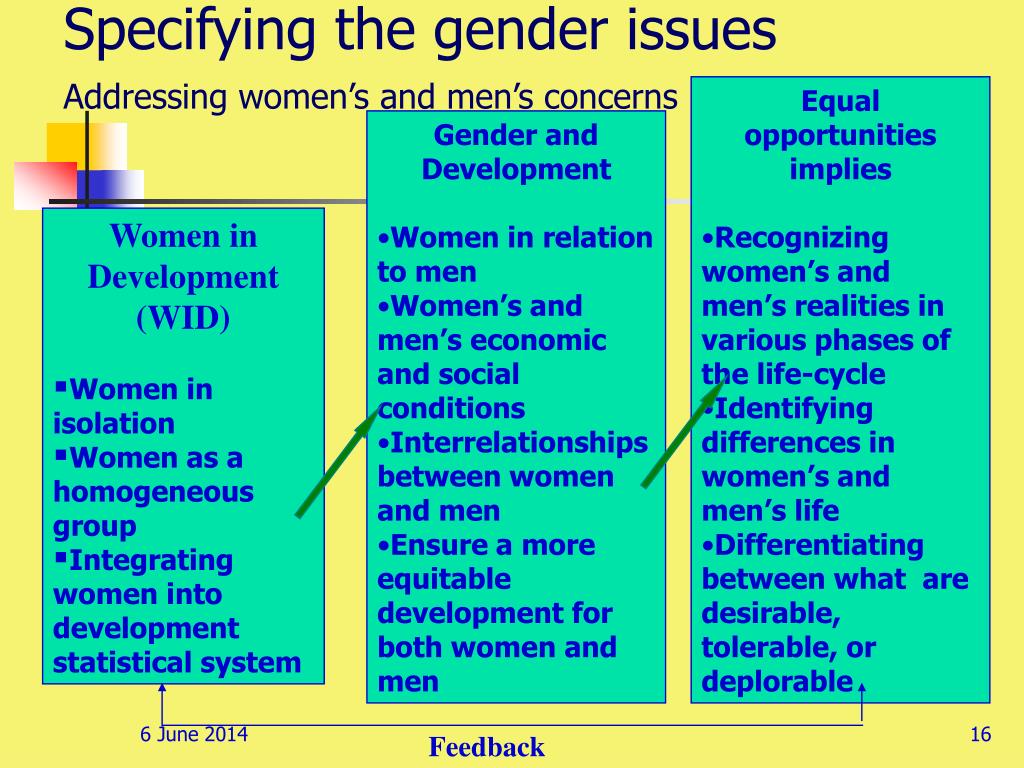 Specifying the gender issues

Addressing women's and men's concerns

Women in Development (WID)

▪Women in isolation
▪Women as a homogeneous group
▪Integrating women into development statistical system

Gender and Development

•Women in relation to men
•Women's and men's economic and social conditions
•Interrelationships between women and men
•Ensure a more equitable development for both women and men

Equal opportunities implies

•Recognizing women's and men's realities in various phases of the life-cycle
•Identifying differences in women's and men's life
•Differentiating between what are desirable, tolerable, or deplorable

6 June 2014

Feedback

16